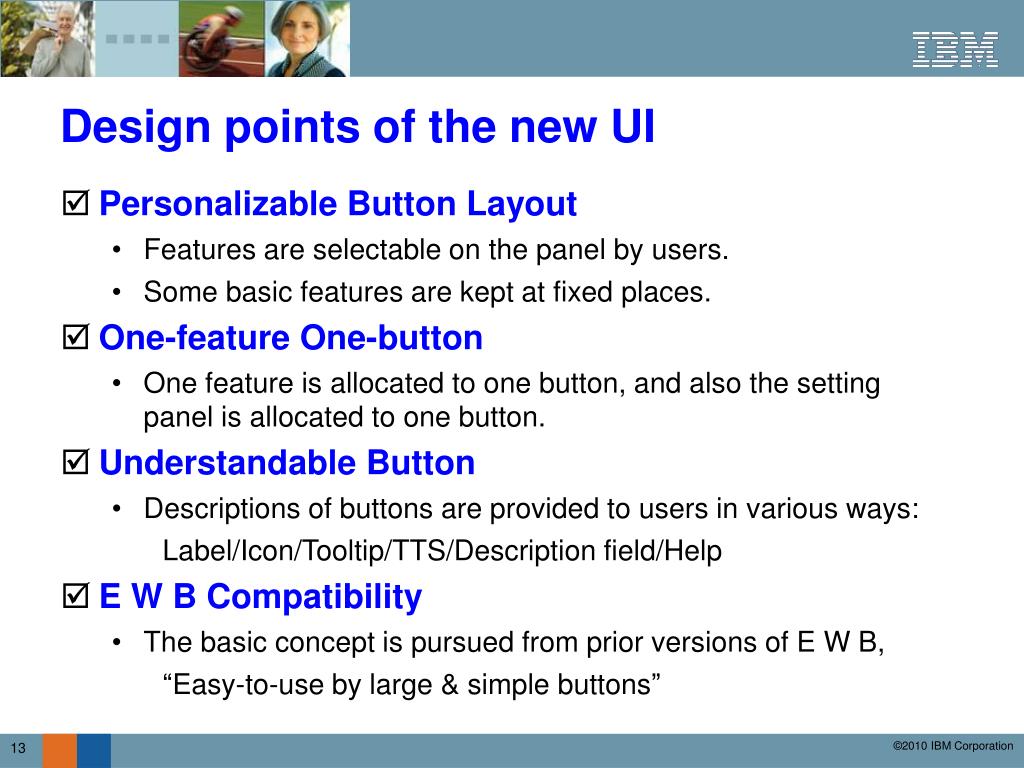 IBM

Design points of the new UI

☑ Personalizable Button Layout

• Features are selectable on the panel by users.

• Some basic features are kept at fixed places.

☑ One-feature One-button

• One feature is allocated to one button, and also the setting panel is allocated to one button.

☑ Understandable Button

• Descriptions of buttons are provided to users in various ways:

Label/Icon/Tooltip/TTS/Description field/Help

☑ E W B Compatibility

• The basic concept is pursued from prior versions of E W B,

“Easy-to-use by large & simple buttons”

13

©2010 IBM Corporation